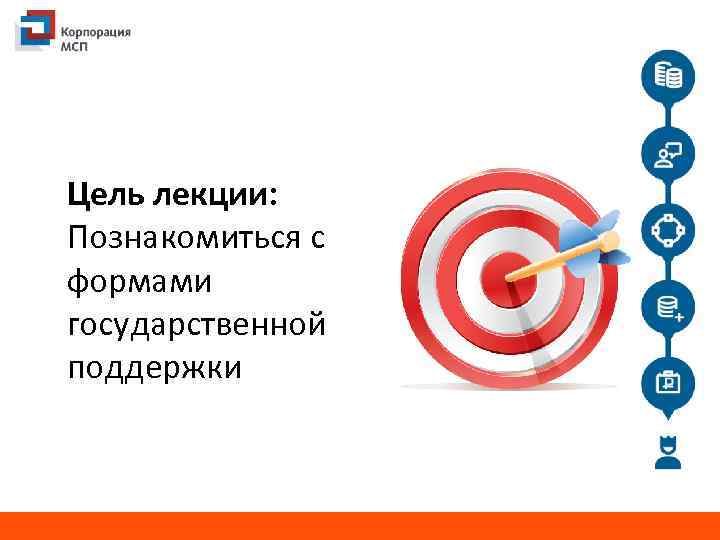 Корпорация МСП

Цель лекции:
Познакомиться с формами государственной поддержки